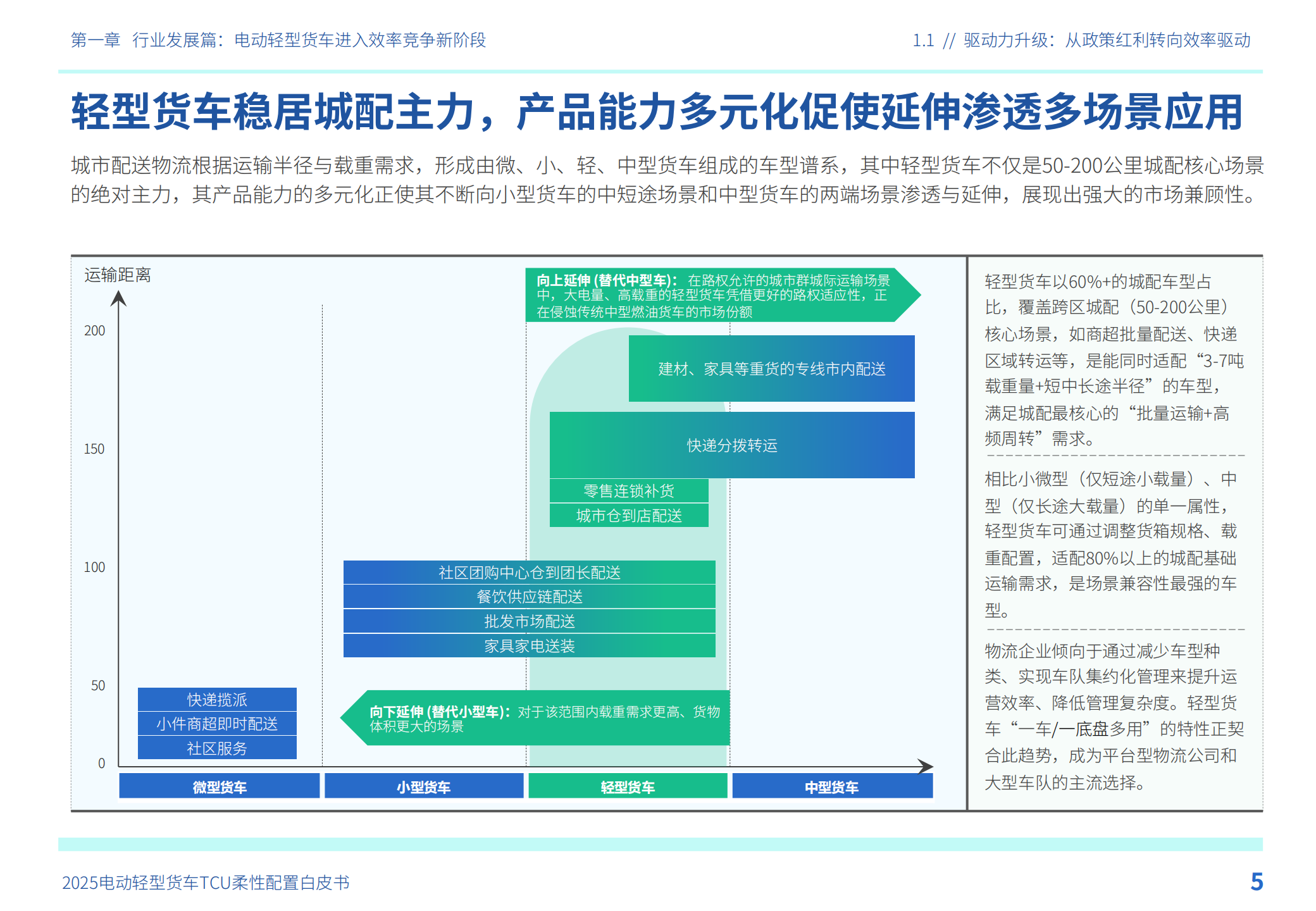 第一章 行业发展篇：电动轻型货车进入效率竞争新阶段

1.1 // 驱动力升级：从政策红利转向效率驱动

轻型货车稳居城配主力，产品能力多元化促使延伸渗透多场景应用

城市配送物流根据运输半径与载重需求，形成由微、小、轻、中型货车组成的车型谱系，其中轻型货车不仅是50-200公里城配核心场景的绝对主力，其产品能力的多元化正使其不断向小型货车的中短途场景和中型货车的两端场景渗透与延伸，展现出强大的市场兼顾性。

运输距离

200

150

100

50

0

向上延伸 (替代中型车)：在路权允许的城市群城际运输场景中，大电量、高载重的轻型货车凭借更好的路权适应性，正在侵蚀传统中型燃油货车的市场份额

建材、家具等重货的专线市内配送

快递分拨转运

零售连锁补货

城市仓到店配送

社区团购中心仓到团长配送

餐饮供应链配送

批发市场配送

家具家电送装

快递揽派

小件商超即时配送

社区服务

向下延伸 (替代小型车)：对于该范围内载重需求更高、货物体积更大的场景

微型货车

小型货车

轻型货车

中型货车

轻型货车以60%+的城配车型占比，覆盖跨区城配（50-200公里）核心场景，如商超批量配送、快递区域转运等，是能同时适配“3-7吨载重量+短中长途半径”的车型，满足城配最核心的“批量运输+高频周转”需求。

相比小微型（仅短途小载量）、中型（仅长途大载量）的单一属性，轻型货车可通过调整货箱规格、载重配置，适配80%以上的城配基础运输需求，是场景兼容性最强的车型。

物流企业倾向于通过减少车型种类、实现车队集约化管理来提升运营效率、降低管理复杂度。轻型货车“一车/一底盘多用”的特性正契合此趋势，成为平台型物流公司和大型车队的主流选择。

2025电动轻型货车TCU柔性配置白皮书

5